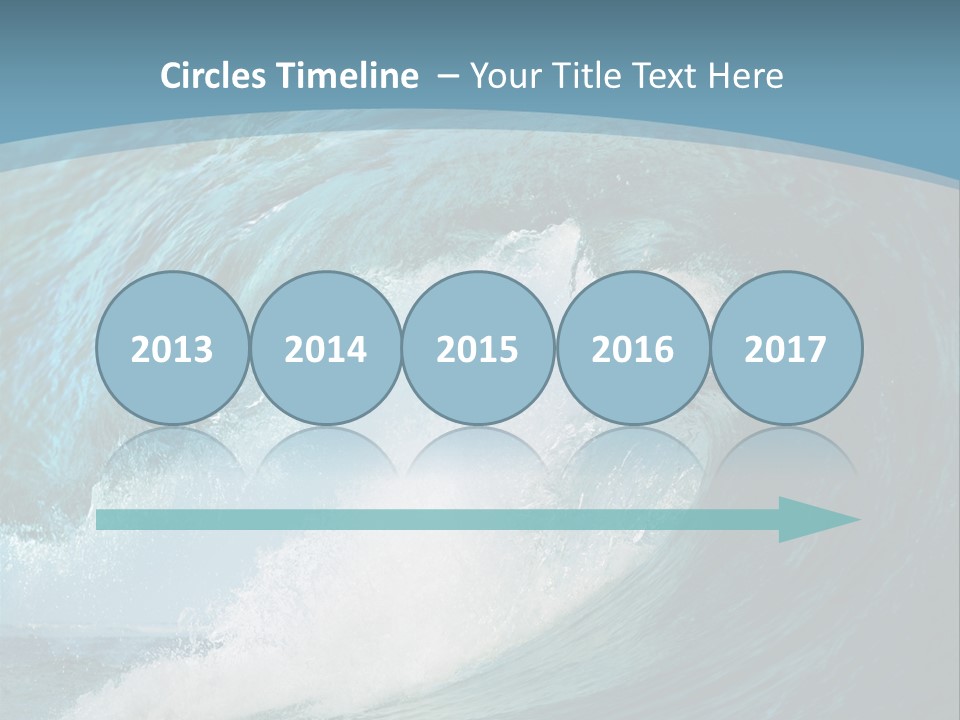 Circles Timeline – Your Title Text Here

2013

2014

2015

2016

2017